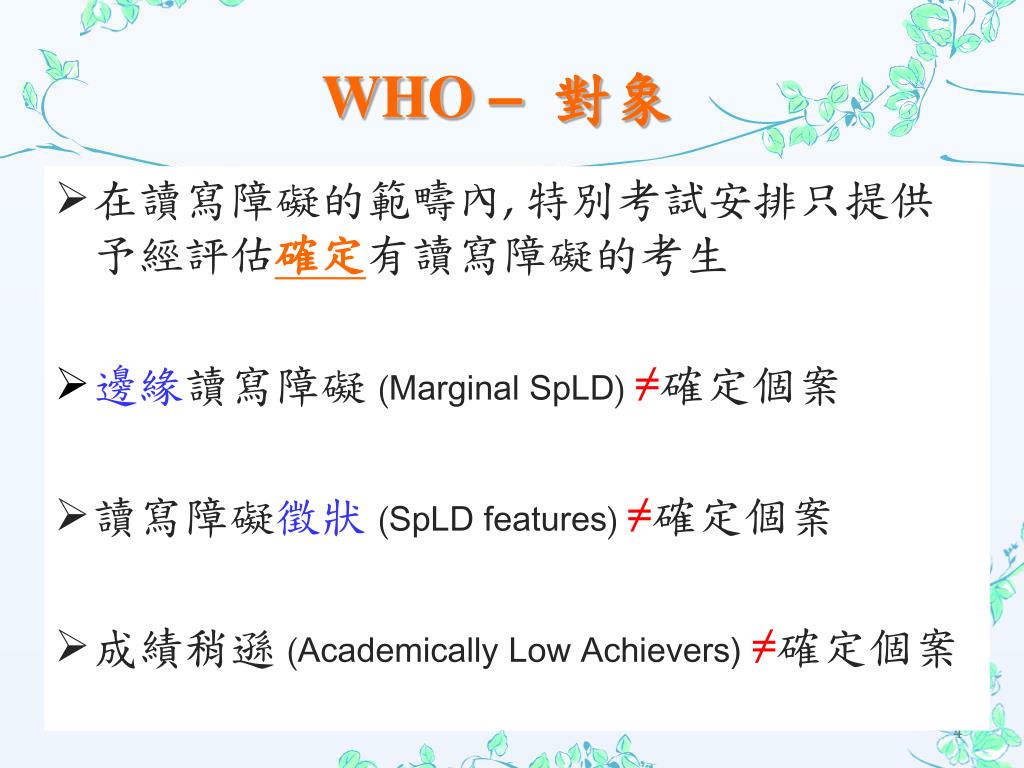 WHO – 對象

➢在讀寫障礙的範疇內, 特別考試安排只提供予經評估確定有讀寫障礙的考生

➢邊緣讀寫障礙 (Marginal SpLD) ≠確定個案

➢讀寫障礙徵狀 (SpLD features) ≠確定個案

➢成績稍遜 (Academically Low Achievers) ≠確定個案

4